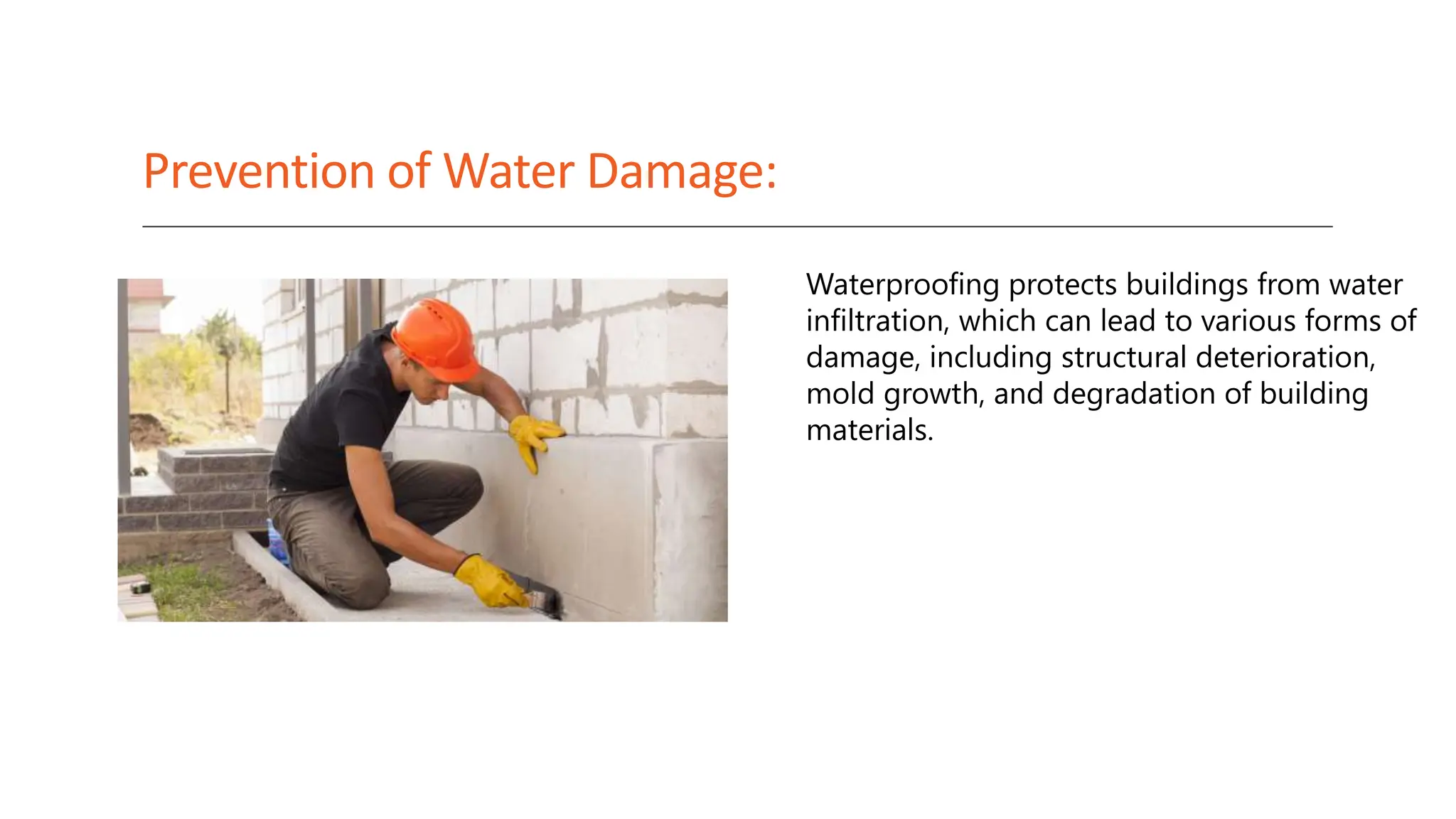 Prevention of Water Damage:

Waterproofing protects buildings from water infiltration, which can lead to various forms of damage, including structural deterioration, mold growth, and degradation of building materials.